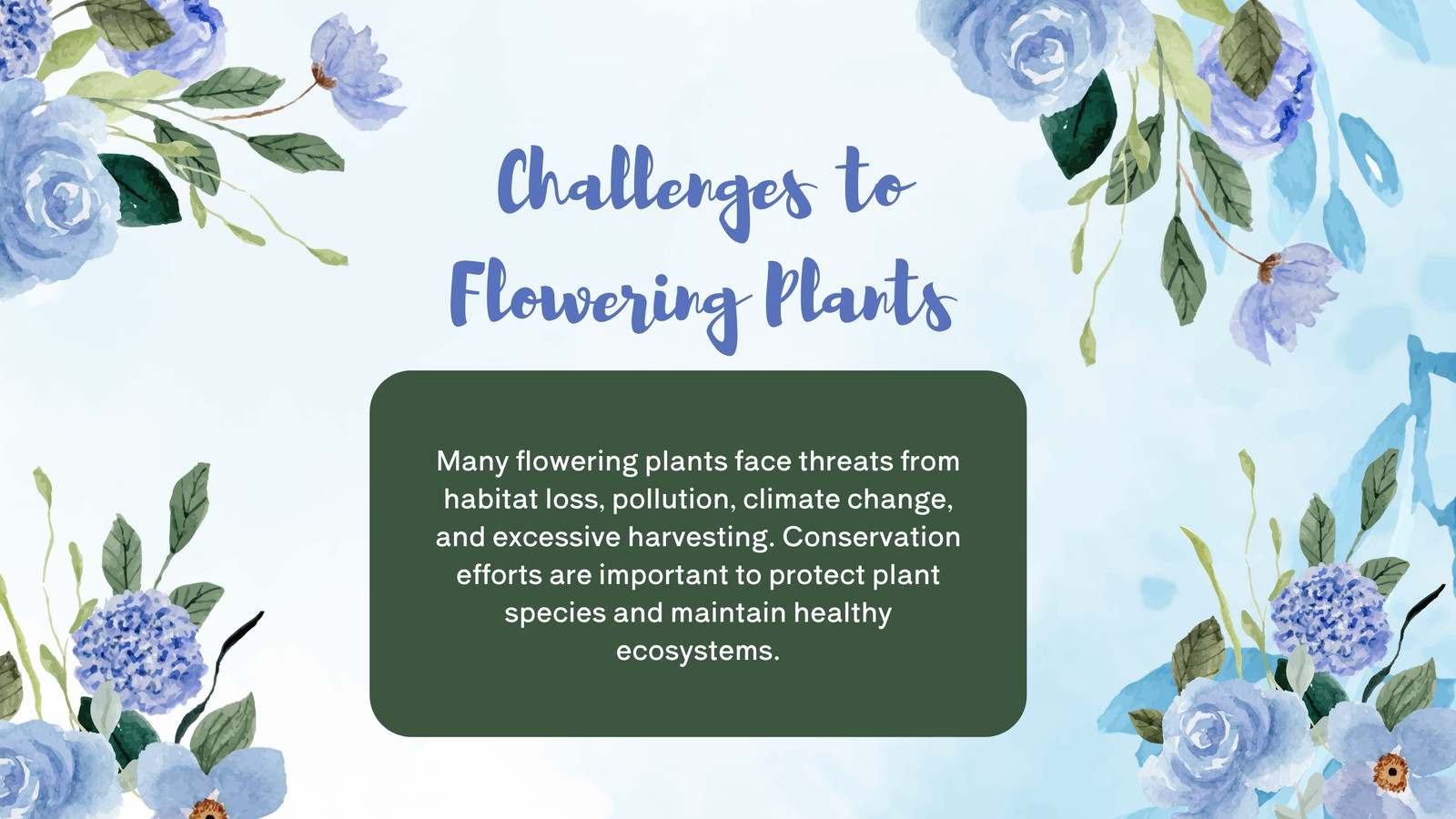 Challenges to Flowering Plants

Many flowering plants face threats from habitat loss, pollution, climate change, and excessive harvesting. Conservation efforts are important to protect plant species and maintain healthy ecosystems.